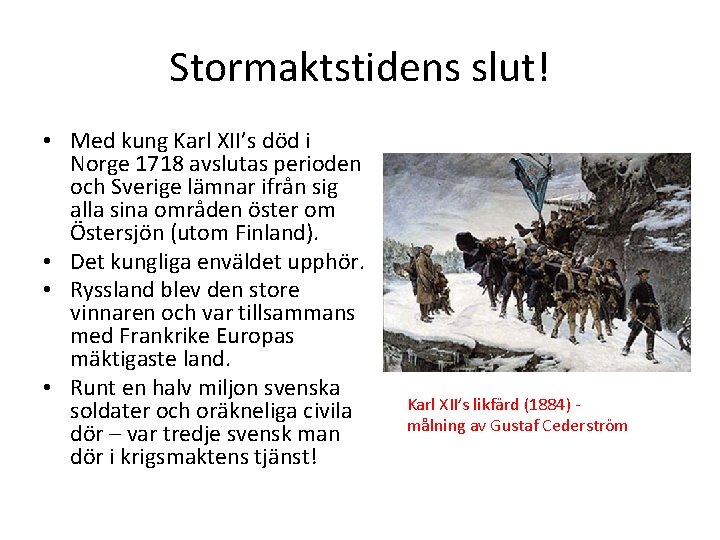 Stormaktstidens slut!

• Med kung Karl XII's död i Norge 1718 avslutas perioden och Sverige lämnar ifrån sig alla sina områden öster om Östersjön (utom Finland).
• Det kungliga enväldet upphör.
• Ryssland blev den store vinnaren och var tillsammans med Frankrike Europas mäktigaste land.
• Runt en halv miljon svenska soldater och oräkneliga civila dör – var tredje svensk man dör i krigsmaktens tjänst!

Karl XII's likfärd (1884) - målning av Gustaf Cederström